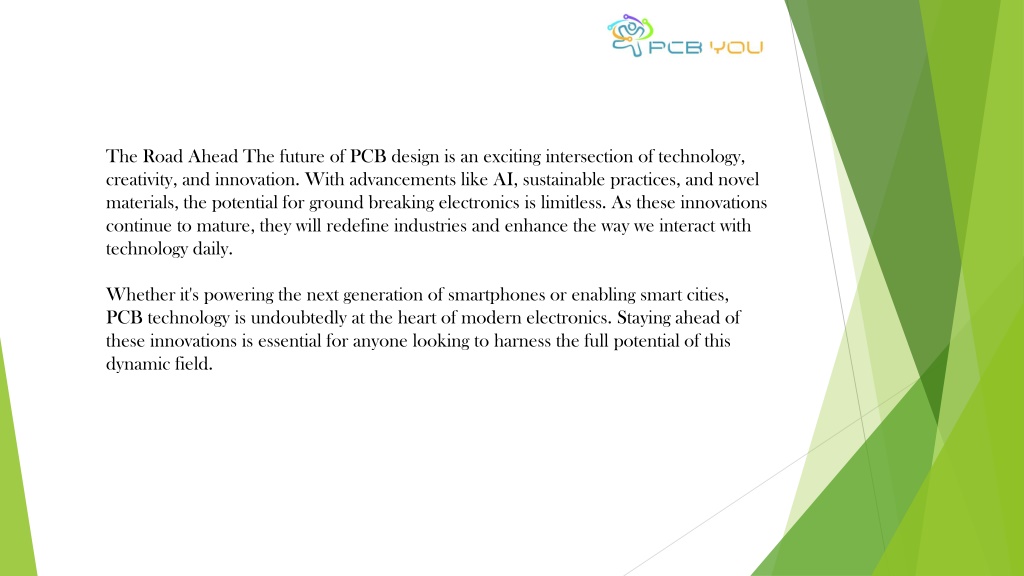 PCB YOU

The Road Ahead The future of PCB design is an exciting intersection of technology, creativity, and innovation. With advancements like AI, sustainable practices, and novel materials, the potential for ground breaking electronics is limitless. As these innovations continue to mature, they will redefine industries and enhance the way we interact with technology daily.

Whether it's powering the next generation of smartphones or enabling smart cities, PCB technology is undoubtedly at the heart of modern electronics. Staying ahead of these innovations is essential for anyone looking to harness the full potential of this dynamic field.